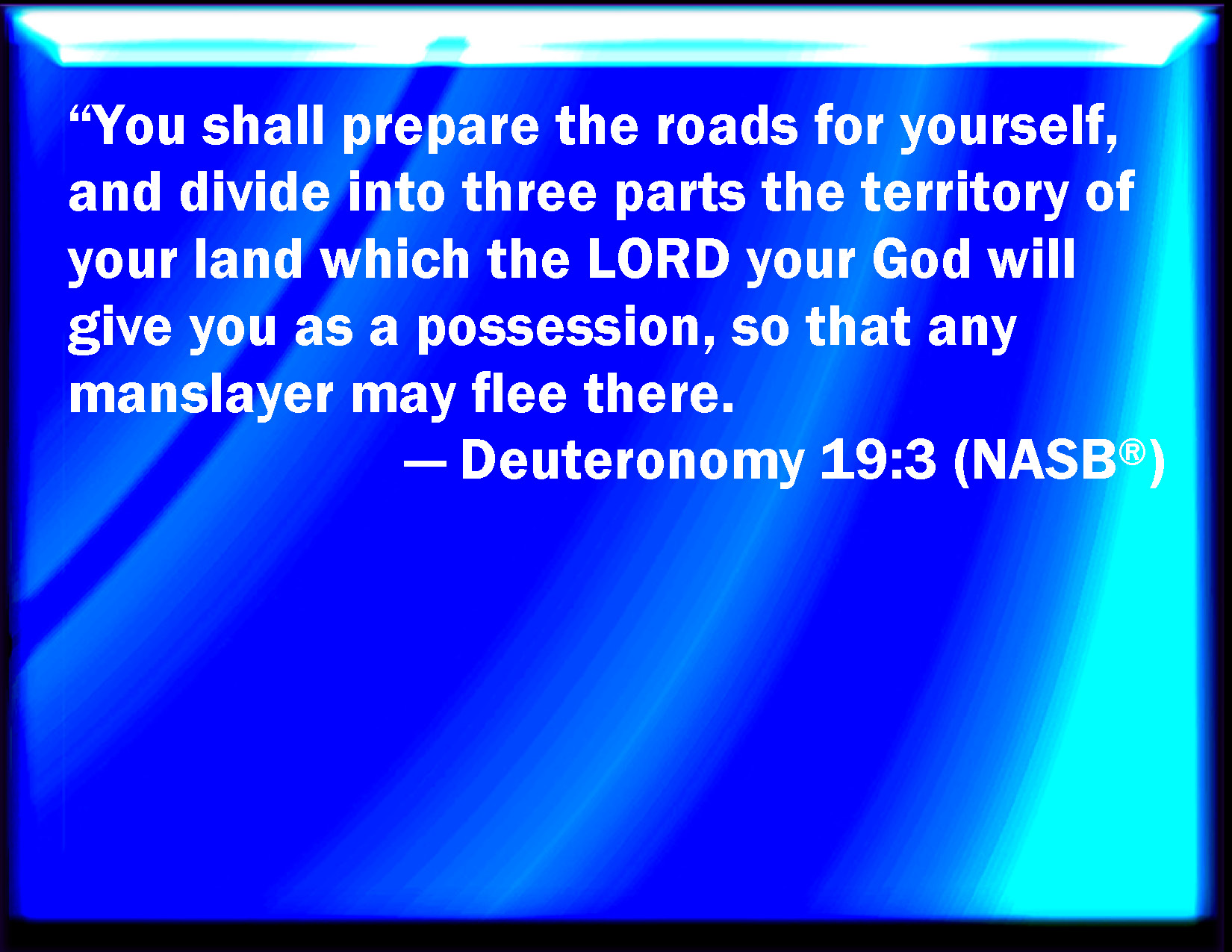 “You shall prepare the roads for yourself, and divide into three parts the territory of your land which the LORD your God will give you as a possession, so that any manslayer may flee there.

— Deuteronomy 19:3 (NASB®)